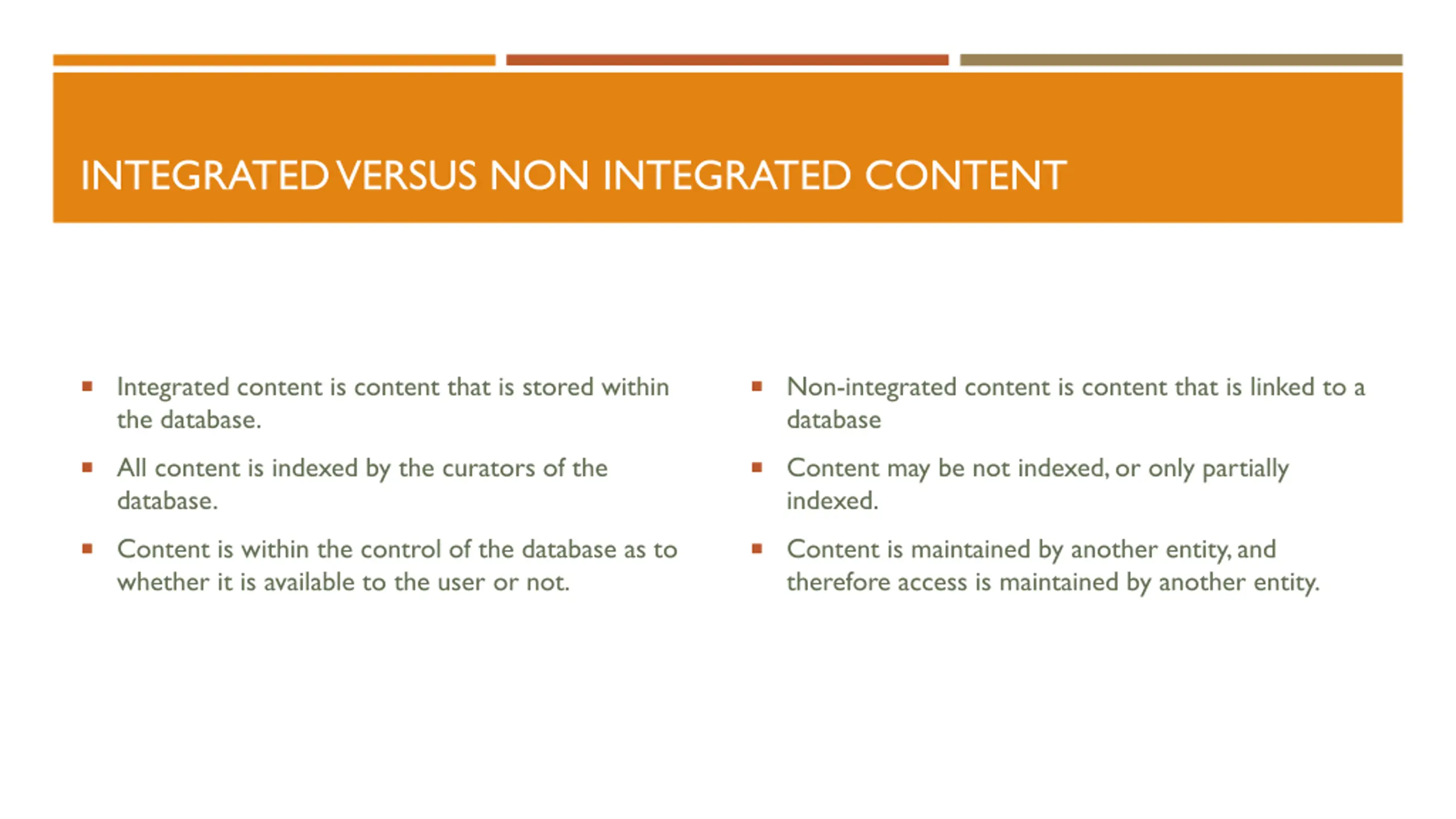 INTEGRATED VERSUS NON INTEGRATED CONTENT

▪ Integrated content is content that is stored within the database.

▪ All content is indexed by the curators of the database.

▪ Content is within the control of the database as to whether it is available to the user or not.

▪ Non-integrated content is content that is linked to a database

▪ Content may be not indexed, or only partially indexed.

▪ Content is maintained by another entity, and therefore access is maintained by another entity.